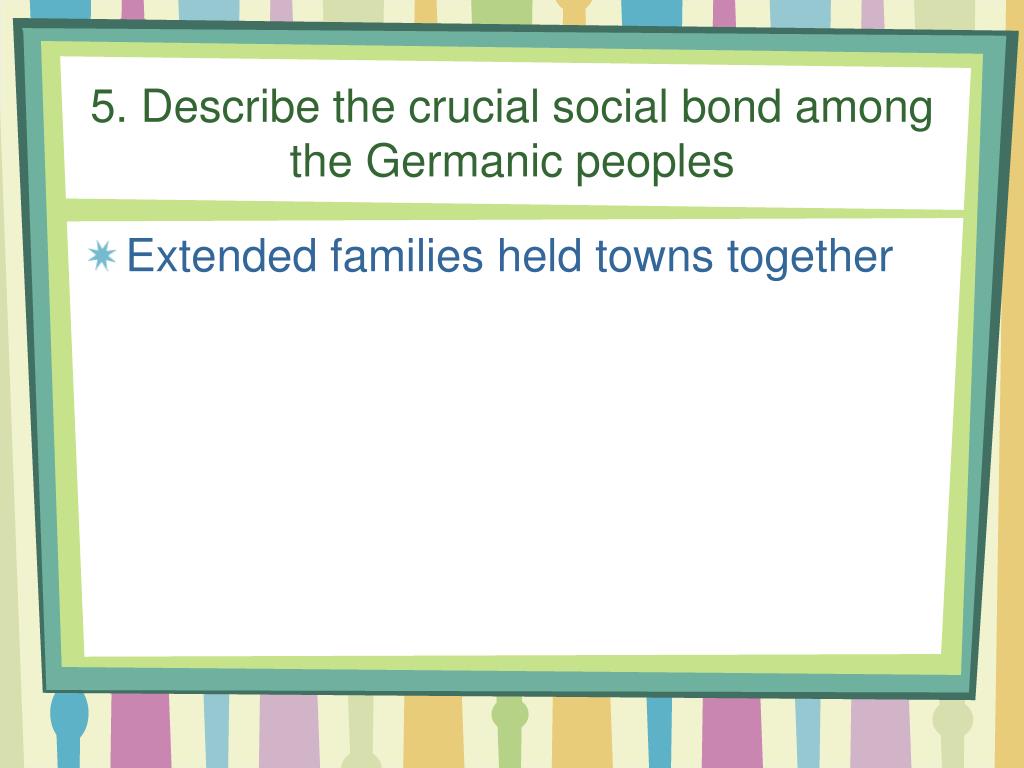 5. Describe the crucial social bond among the Germanic peoples

Extended families held towns together